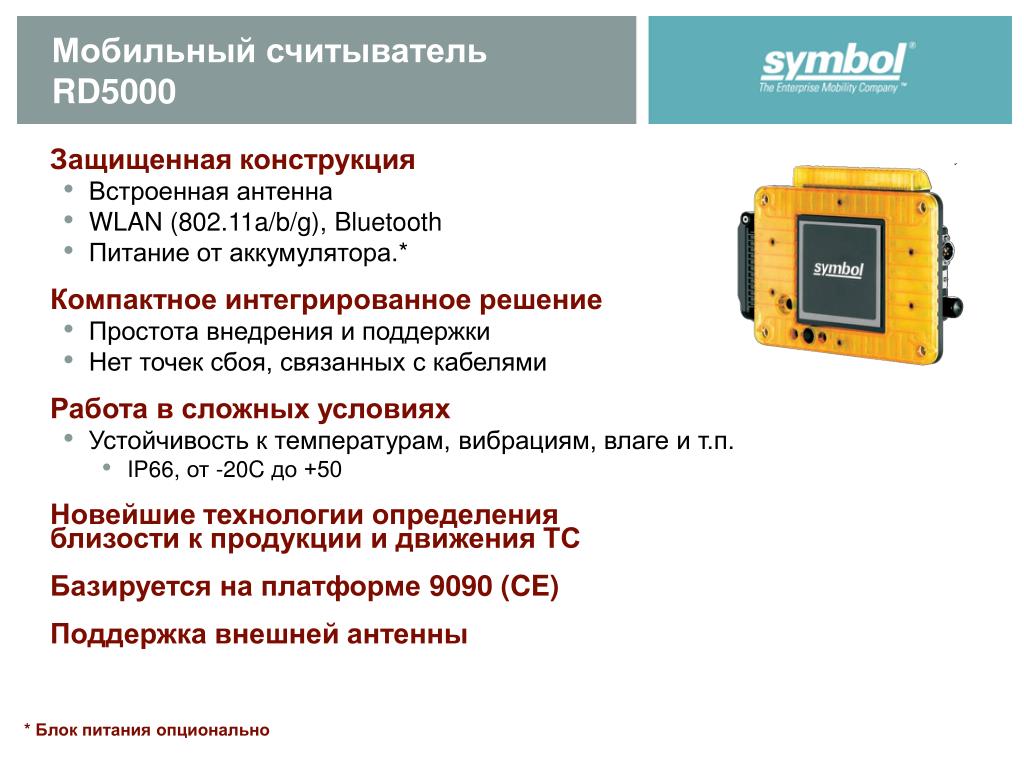 Мобильный считыватель RD5000

symbol®
The Enterprise Mobility Company™

Защищенная конструкция
• Встроенная антенна
• WLAN (802.11a/b/g), Bluetooth
• Питание от аккумулятора.*

Компактное интегрированное решение
• Простота внедрения и поддержки
• Нет точек сбоя, связанных с кабелями

Работа в сложных условиях
• Устойчивость к температурам, вибрациям, влаге и т.п.
• IP66, от -20C до +50

Новейшие технологии определения близости к продукции и движения ТС

Базируется на платформе 9090 (CE)

Поддержка внешней антенны

symbol

* Блок питания опционально